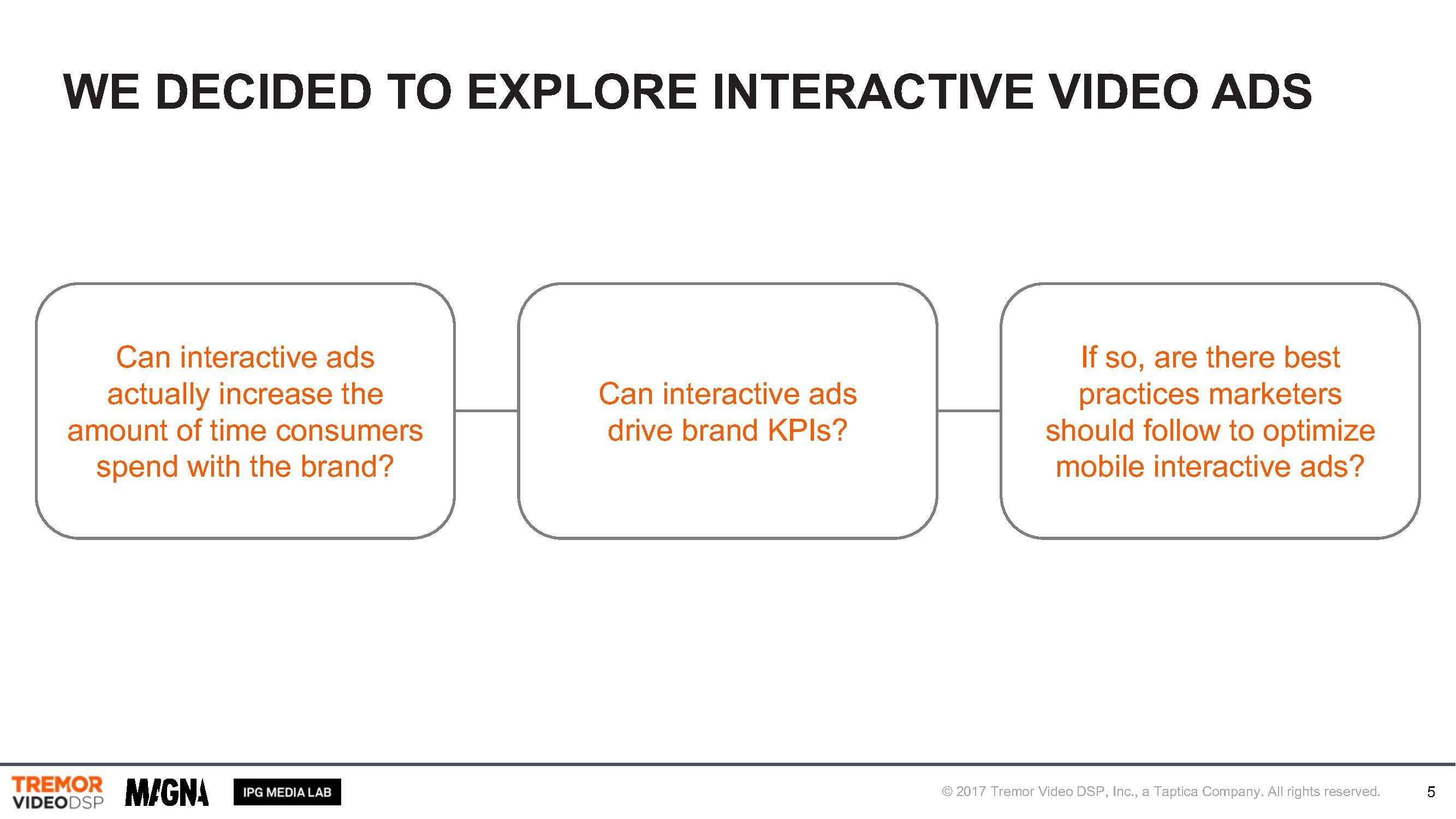 WE DECIDED TO EXPLORE INTERACTIVE VIDEO ADS

Can interactive ads actually increase the amount of time consumers spend with the brand?

Can interactive ads drive brand KPIs?

If so, are there best practices marketers should follow to optimize mobile interactive ads?

TREMOR VIDEODSP MAGNA IPG MEDIA LAB

© 2017 Tremor Video DSP, Inc., a Taptica Company. All rights reserved.

5